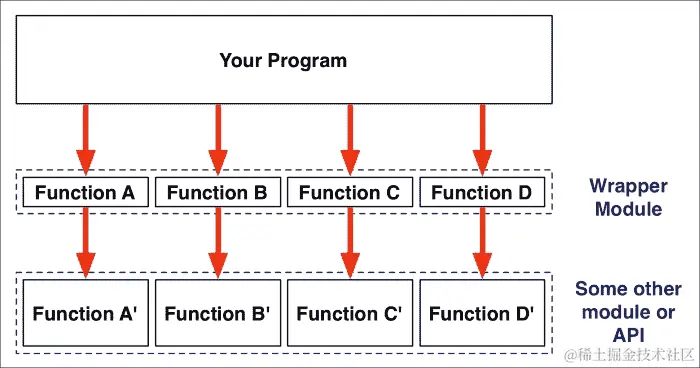 Your Program

Function A
Function B
Function C
Function D

Wrapper Module

Function A'
Function B'
Function C'
Function D'

Some other module or API

@稀土掘金技术社区